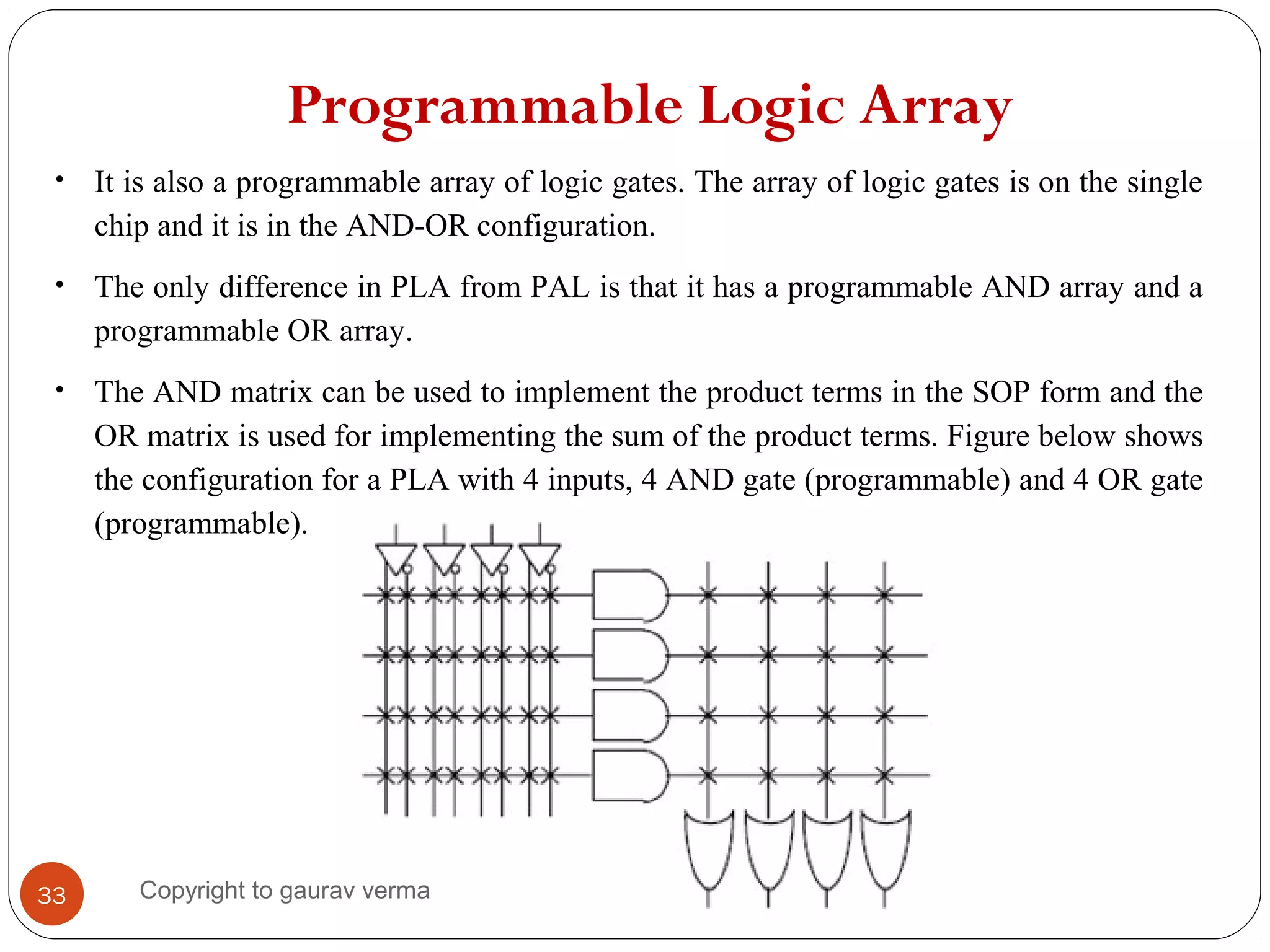 Programmable Logic Array

• It is also a programmable array of logic gates. The array of logic gates is on the single chip and it is in the AND-OR configuration.

• The only difference in PLA from PAL is that it has a programmable AND array and a programmable OR array.

• The AND matrix can be used to implement the product terms in the SOP form and the OR matrix is used for implementing the sum of the product terms. Figure below shows the configuration for a PLA with 4 inputs, 4 AND gate (programmable) and 4 OR gate (programmable).

33

Copyright to gaurav verma